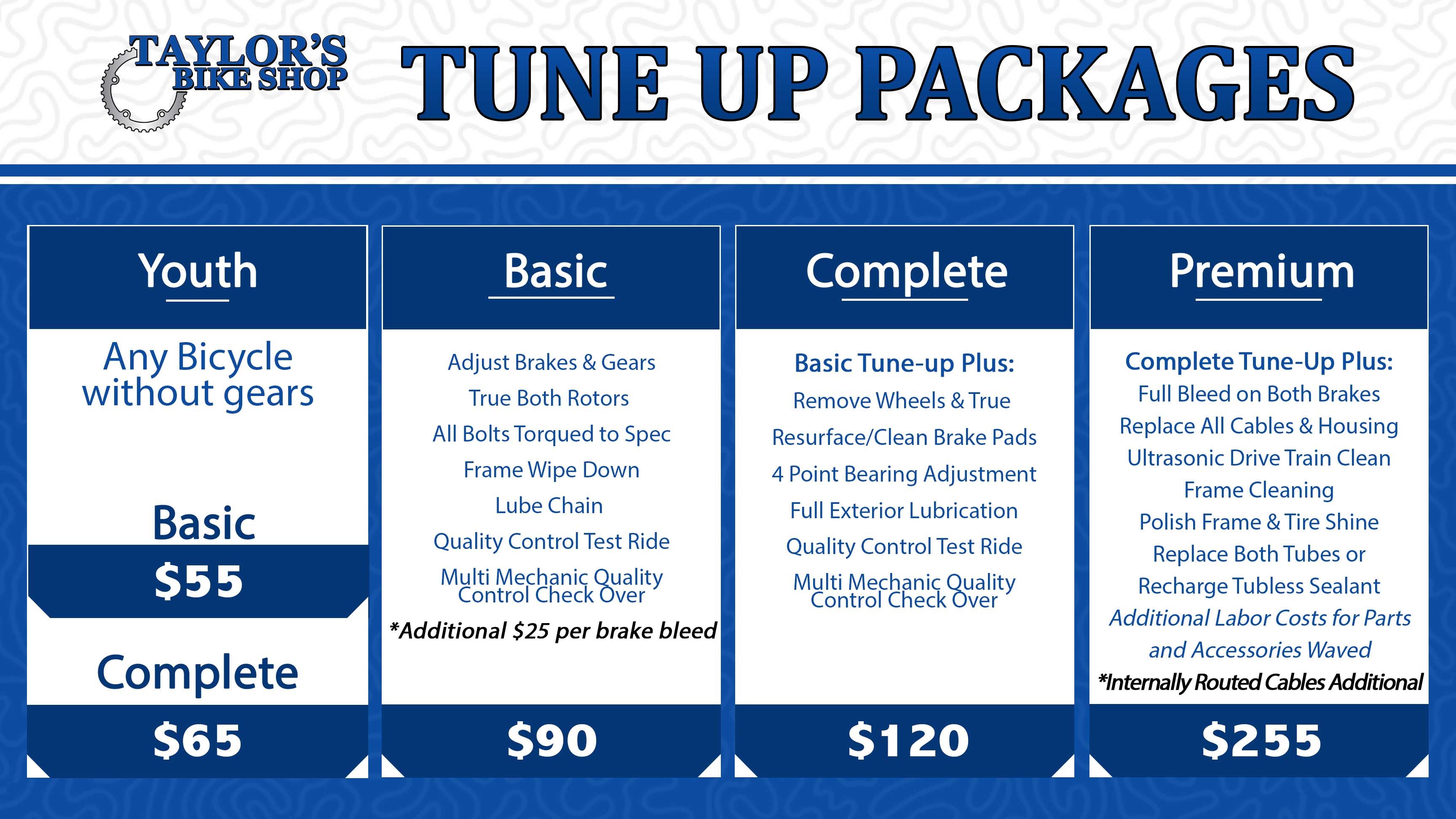 TAYLOR'S
BIKE SHOP

TUNE UP PACKAGES

Youth

Any Bicycle without gears

Basic

$55

Complete

$65

Basic

Adjust Brakes & Gears
True Both Rotors
All Bolts Torqued to Spec
Frame Wipe Down
Lube Chain
Quality Control Test Ride
Multi Mechanic Quality Control Check Over
*Additional $25 per brake bleed

$90

Complete

Basic Tune-up Plus:
Remove Wheels & True
Resurface/Clean Brake Pads
4 Point Bearing Adjustment
Full Exterior Lubrication
Quality Control Test Ride
Multi Mechanic Quality Control Check Over

$120

Premium

Complete Tune-Up Plus:
Full Bleed on Both Brakes
Replace All Cables & Housing
Ultrasonic Drive Train Clean
Frame Cleaning
Polish Frame & Tire Shine
Replace Both Tubes or
Recharge Tubless Sealant
Additional Labor Costs for Parts and Accessories Waved
*Internally Routed Cables Additional

$255